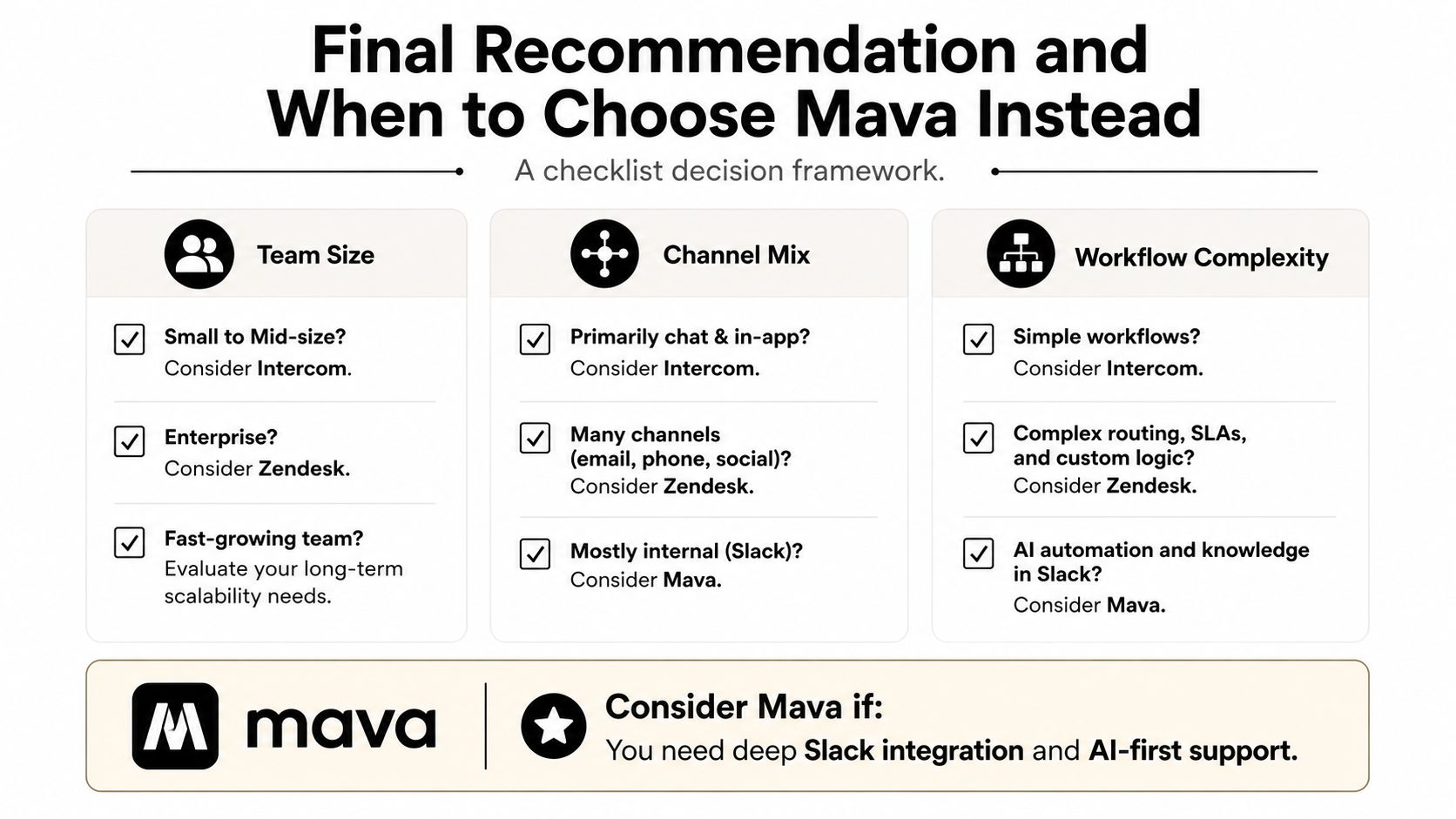 Final Recommendation and When to Choose Mava Instead

A checklist decision framework.

Team Size

Small to Mid-size?
Consider Intercom.

Enterprise?
Consider Zendesk.

Fast-growing team?
Evaluate your long-term scalability needs.

Channel Mix

Primarily chat & in-app?
Consider Intercom.

Many channels (email, phone, social)?
Consider Zendesk.

Mostly internal (Slack)?
Consider Mava.

Workflow Complexity

Simple workflows?
Consider Intercom.

Complex routing, SLAs, and custom logic?
Consider Zendesk.

AI automation and knowledge in Slack?
Consider Mava.

mava

Consider Mava if:
You need deep Slack integration and AI-first support.